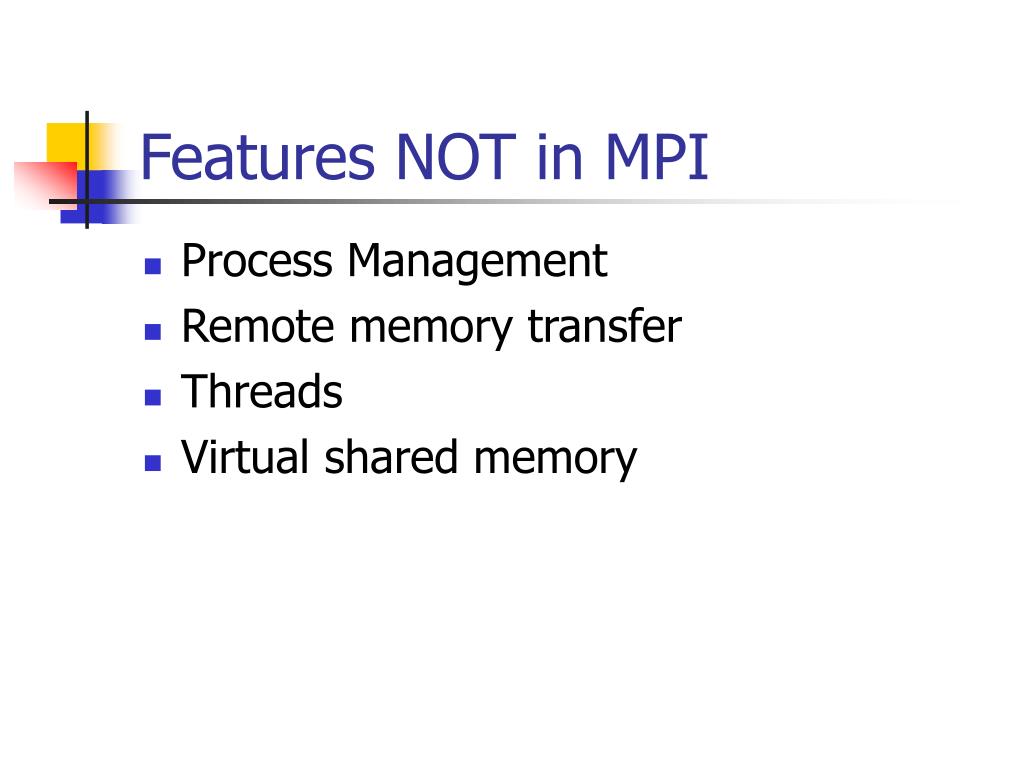 Features NOT in MPI

- Process Management
- Remote memory transfer
- Threads
- Virtual shared memory